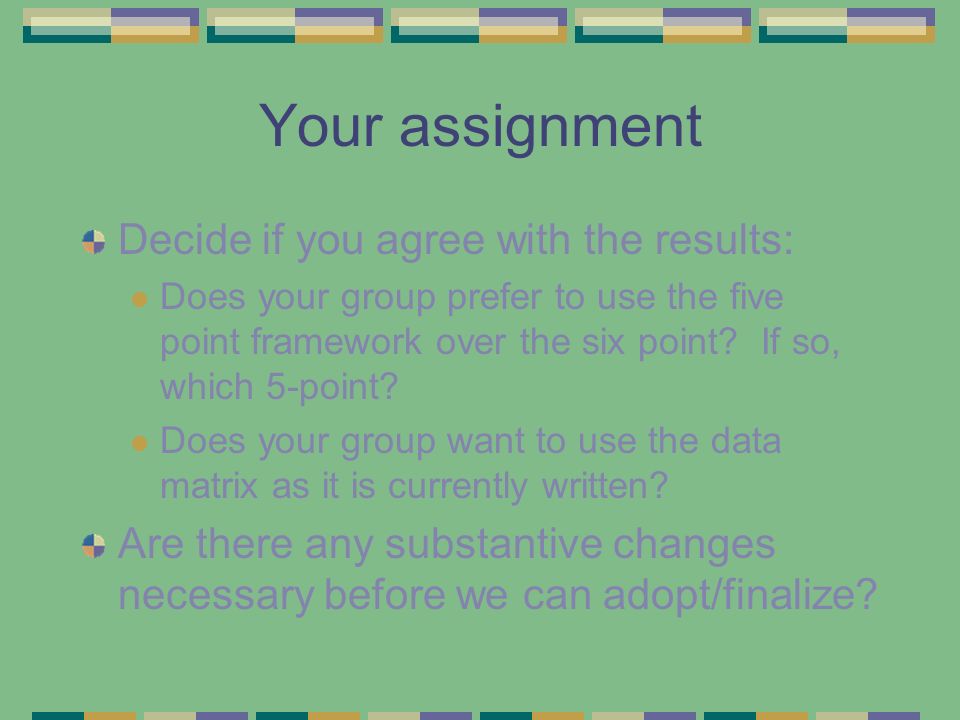 Your assignment

Decide if you agree with the results:

Does your group prefer to use the five point framework over the six point? If so, which 5-point?

Does your group want to use the data matrix as it is currently written?

Are there any substantive changes necessary before we can adopt/finalize?